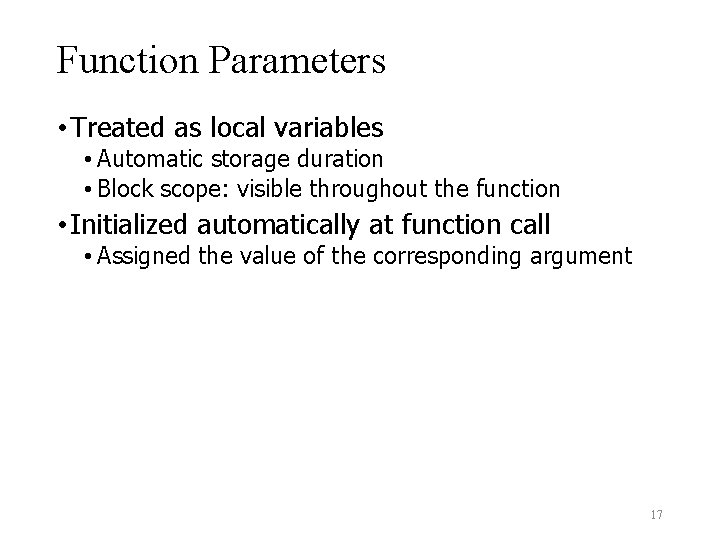 Function Parameters

• Treated as local variables
  • Automatic storage duration
  • Block scope: visible throughout the function
• Initialized automatically at function call
  • Assigned the value of the corresponding argument

17